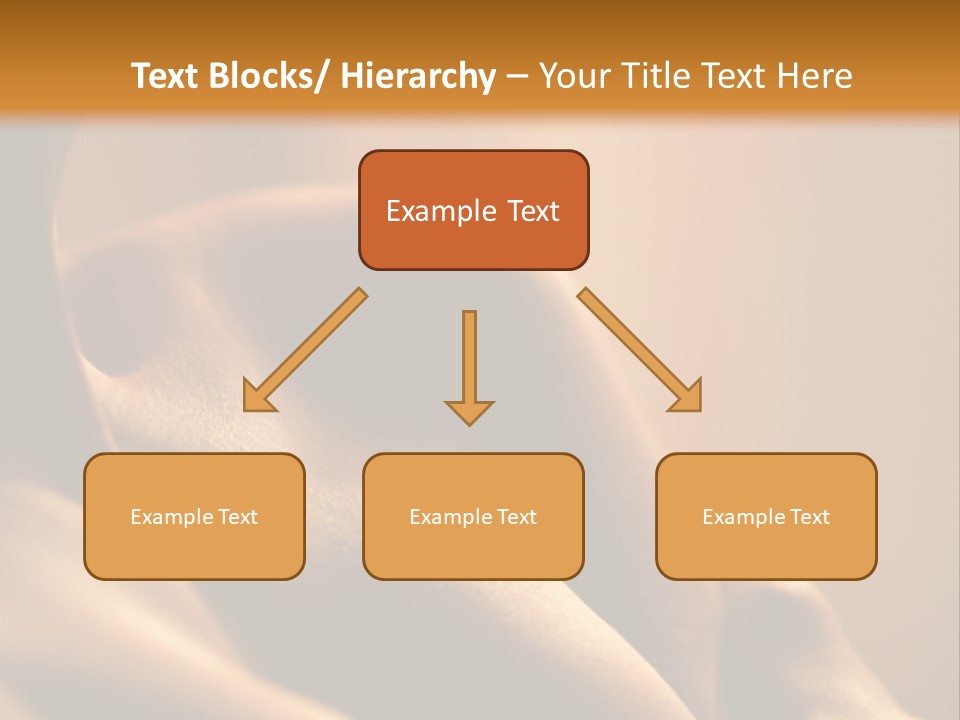 Text Blocks/ Hierarchy – Your Title Text Here

Example Text

Example Text

Example Text

Example Text